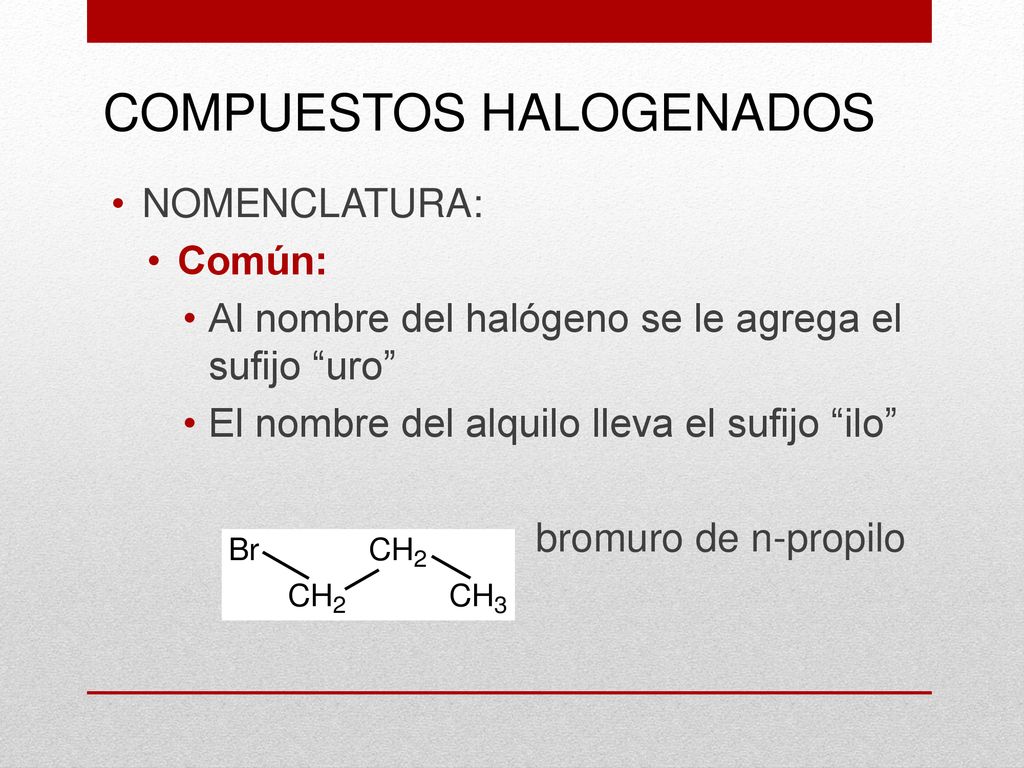 COMPUESTOS HALOGENADOS

• NOMENCLATURA:

• Común:

• Al nombre del halógeno se le agrega el sufijo “uro”

• El nombre del alquilo lleva el sufijo “ilo”

Br $CH_2$ $CH_2$ $CH_3$

bromuro de n-propilo